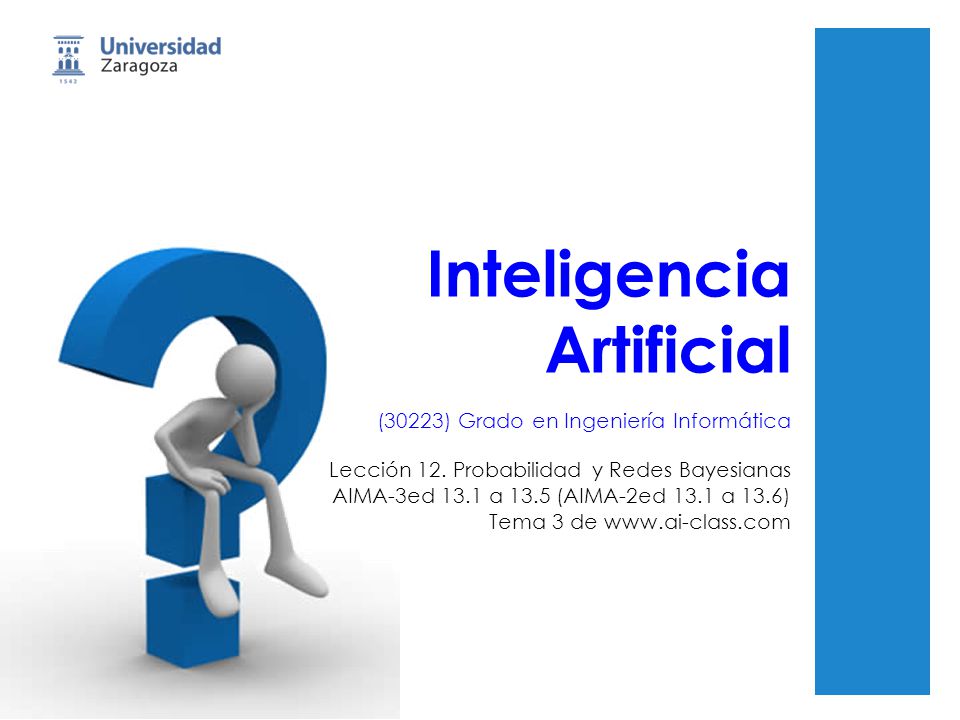 Universidad Zaragoza
1542

Inteligencia Artificial

(30223) Grado en Ingeniería Informática

Lección 12. Probabilidad y Redes Bayesianas
AIMA-3ed 13.1 a 13.5 (AIMA-2ed 13.1 a 13.6)
Tema 3 de www.ai-class.com